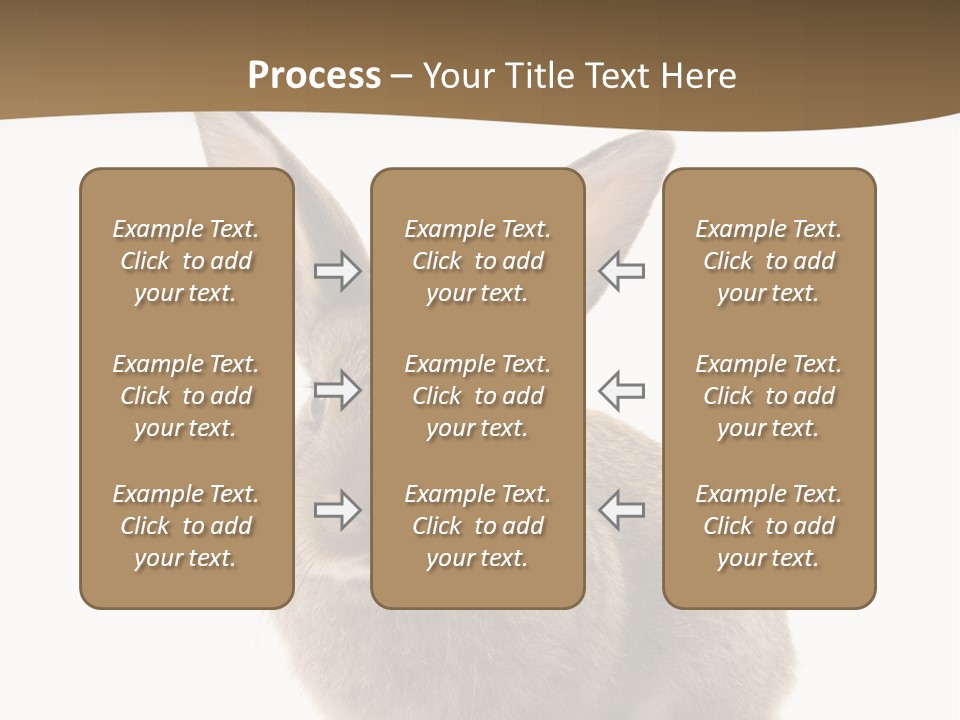 Process – Your Title Text Here

Example Text. Click to add your text.

Example Text. Click to add your text.

Example Text. Click to add your text.

Example Text. Click to add your text.

Example Text. Click to add your text.

Example Text. Click to add your text.

Example Text. Click to add your text.

Example Text. Click to add your text.

Example Text. Click to add your text.